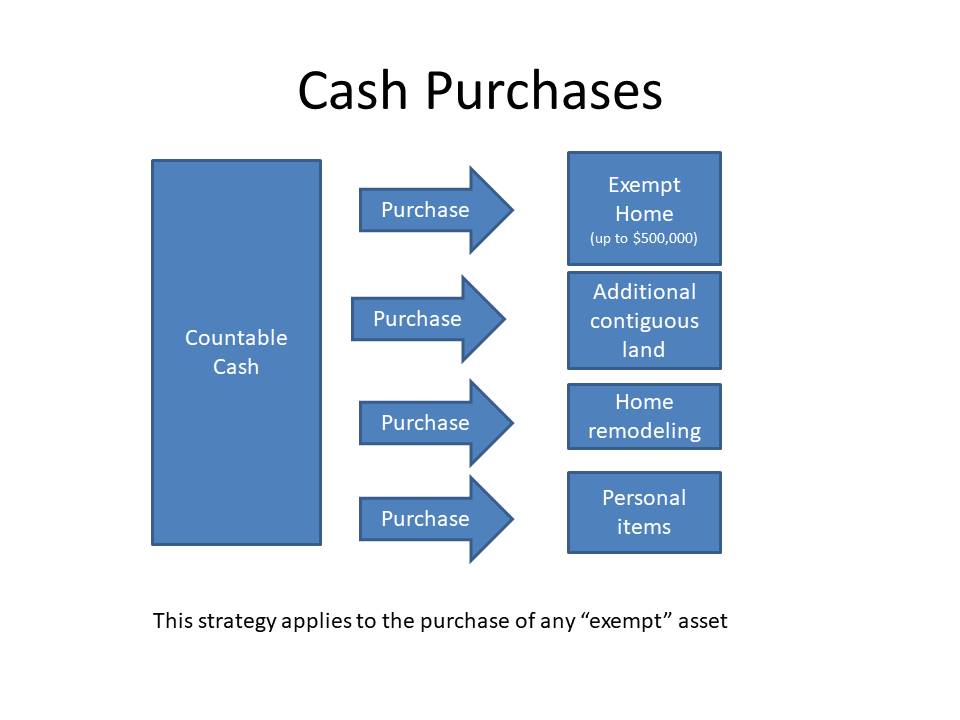 Cash Purchases

Countable Cash

Purchase

Exempt Home
(up to \$500,000)

Purchase

Additional contiguous land

Purchase

Home remodeling

Purchase

Personal items

This strategy applies to the purchase of any “exempt” asset